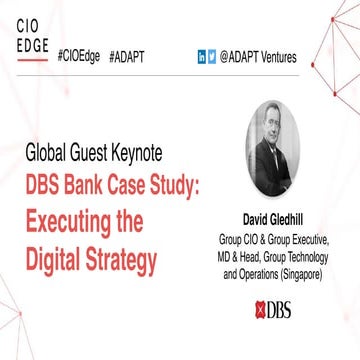 CIO EDGE

#CIOEdge #ADAPT

@ADAPT Ventures

Global Guest Keynote

DBS Bank Case Study: Executing the Digital Strategy

David Gledhill

Group CIO & Group Executive, MD & Head, Group Technology and Operations (Singapore)

DBS